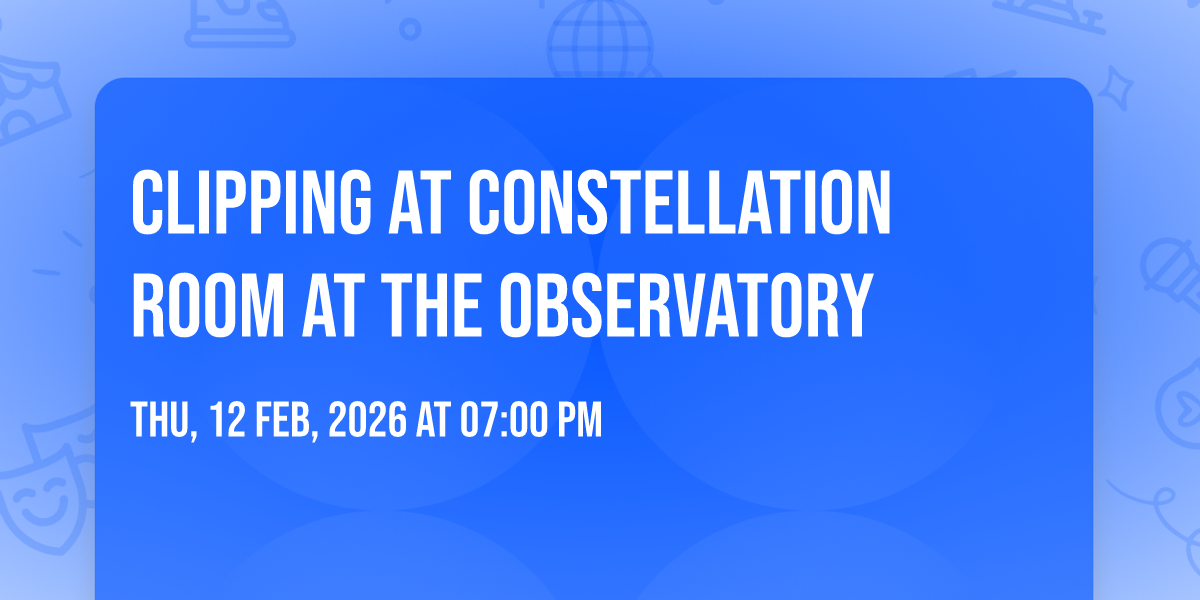 CLIPPING AT CONSTELLATION ROOM AT THE OBSERVATORY

THU, 12 FEB, 2026 AT 07:00 PM